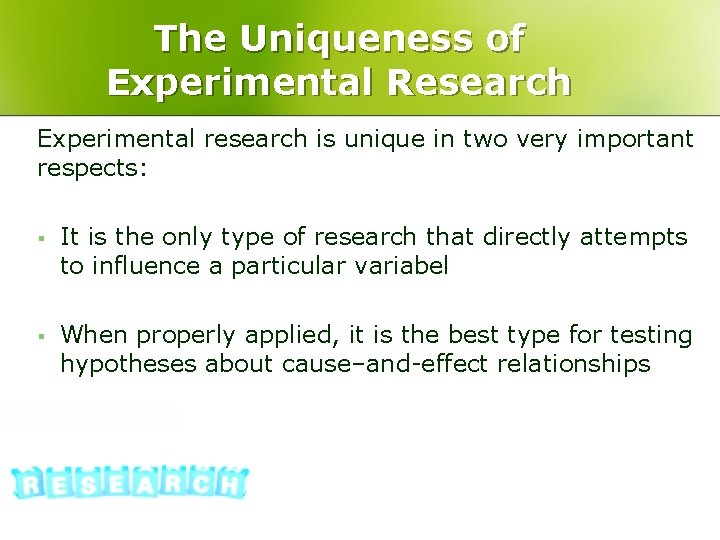 The Uniqueness of Experimental Research

Experimental research is unique in two very important respects:

▪ It is the only type of research that directly attempts to influence a particular variabel

▪ When properly applied, it is the best type for testing hypotheses about cause–and-effect relationships

RESEARCH